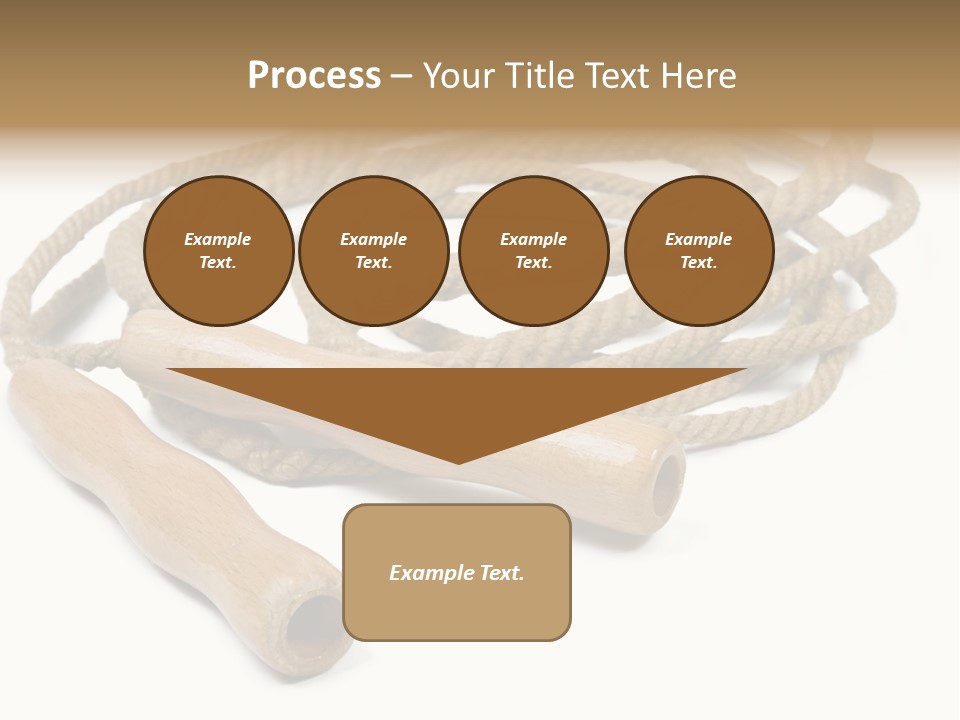 Process – Your Title Text Here

Example Text.

Example Text.

Example Text.

Example Text.

Example Text.